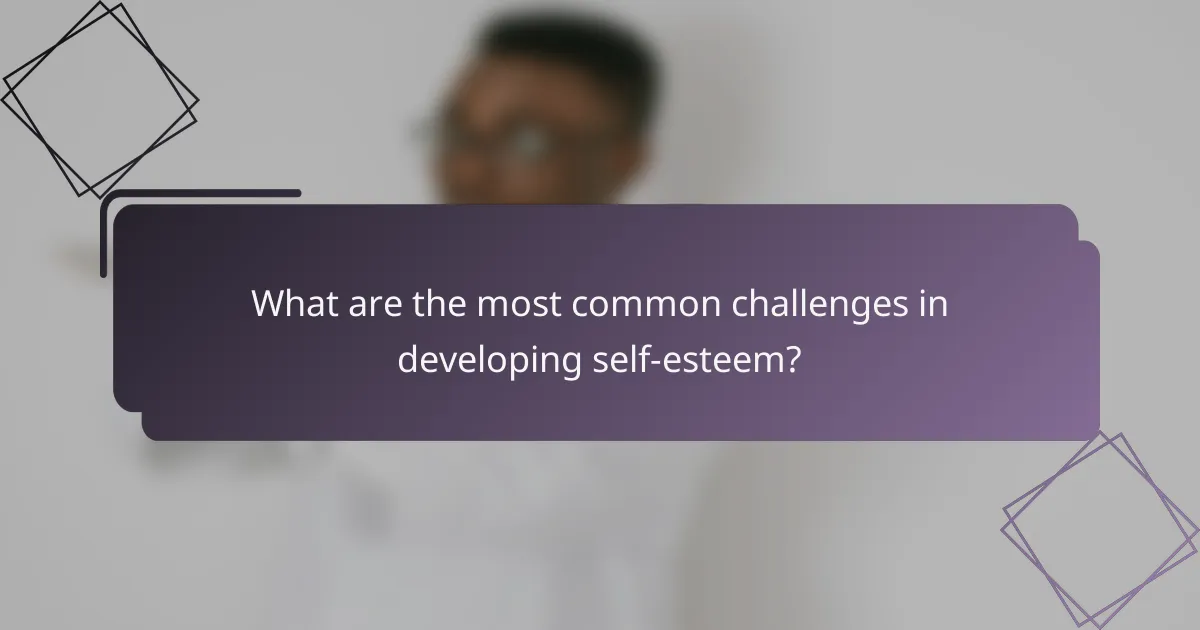 What are the most common challenges in developing self-esteem?